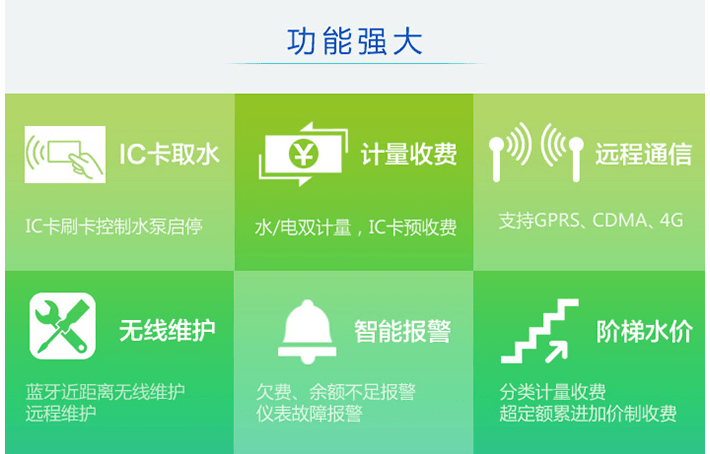 功能强大

IC卡取水

IC卡刷卡控制水泵启停

¥

计量收费

水/电双计量，IC卡预收费

远程通信

支持GPRS、CDMA、4G

无线维护

蓝牙近距离无线维护
远程维护

智能报警

欠费、余额不足报警
仪表故障报警

阶梯水价

分类计量收费
超定额累进加价制收费